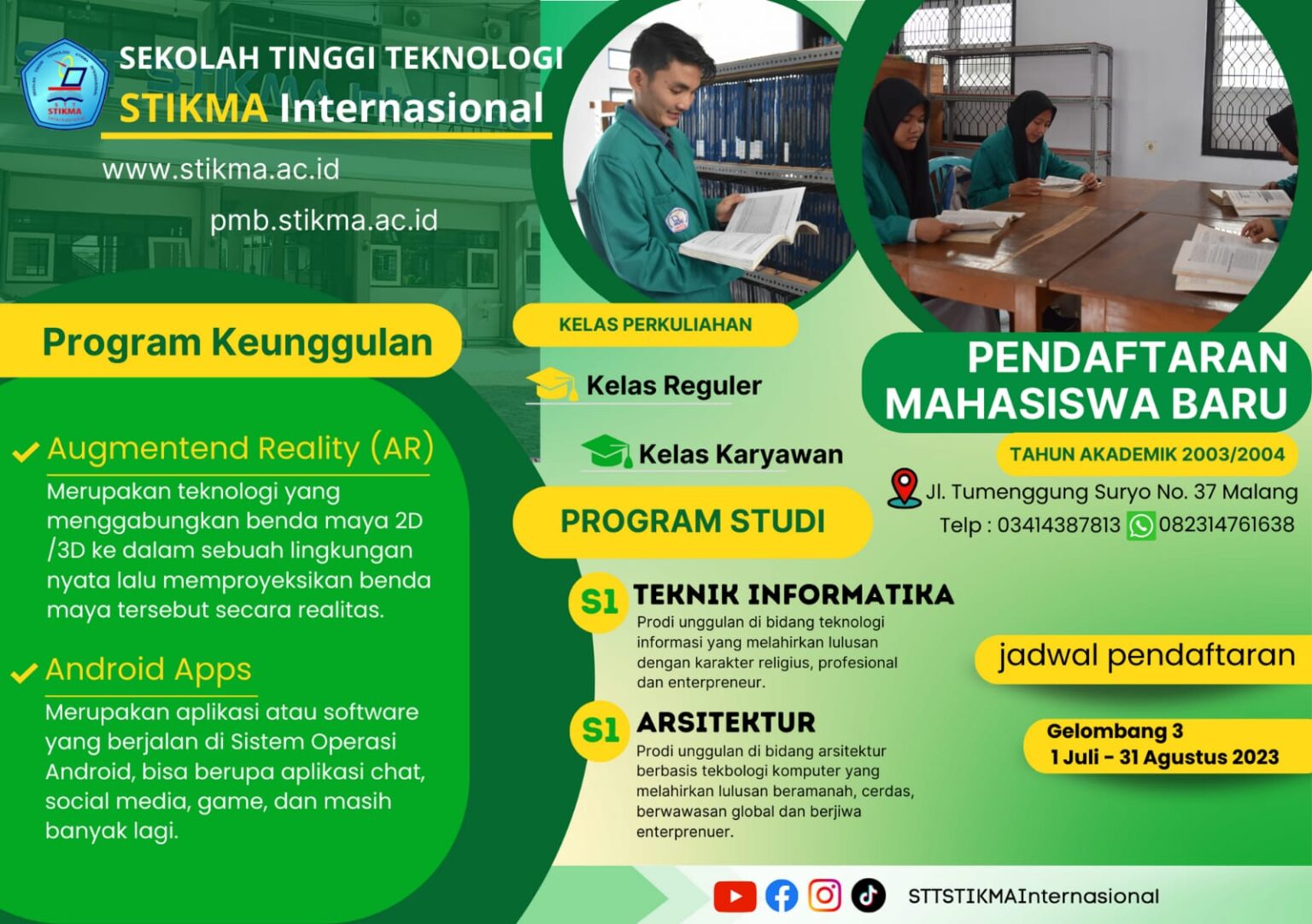 STIKMA

SEKOLAH TINGGI TEKNOLOGI
STIKMA Internasional

www.stikma.ac.id

pmb.stikma.ac.id

Program Keunggulan

Augmentend Reality (AR)
Merupakan teknologi yang menggabungkan benda maya 2D /3D ke dalam sebuah lingkungan nyata lalu memproyeksikan benda maya tersebut secara realitas.

Android Apps
Merupakan aplikasi atau software yang berjalan di Sistem Operasi Android, bisa berupa aplikasi chat, social media, game, dan masih banyak lagi.

KELAS PERKULIAHAN

Kelas Reguler

Kelas Karyawan

PROGRAM STUDI

S1 TEKNIK INFORMATIKA
Prodi unggulan di bidang teknologi informasi yang melahirkan lulusan dengan karakter religius, profesional dan enterpreneur.

S1 ARSITEKTUR
Prodi unggulan di bidang arsitektur berbasis tekbologi komputer yang melahirkan lulusan beramanah, cerdas, berwawasan global dan berjiwa enterprenuer.

PENDAFTARAN MAHASISWA BARU

TAHUN AKADEMIK 2003/2004

Jl. Tumenggung Suryo No. 37 Malang
Telp : 03414387813 082314761638

jadwal pendaftaran

Gelombang 3
1 Juli - 31 Agustus 2023

STTSTIKMAInternasional